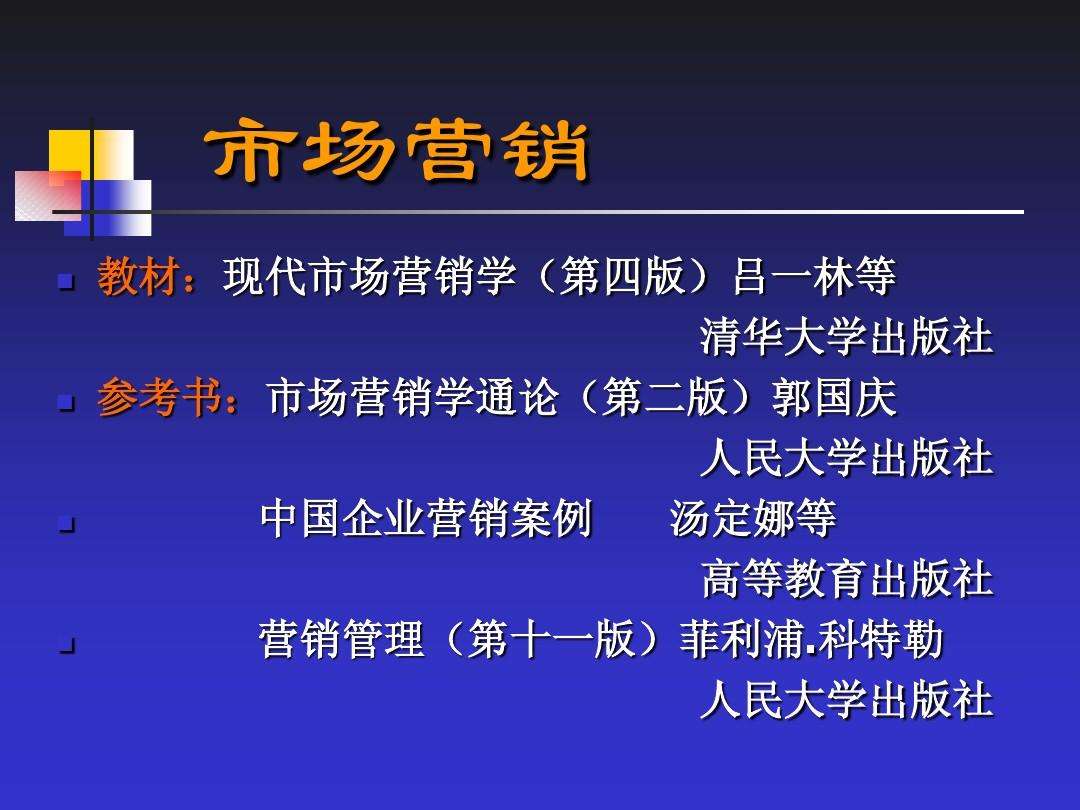 市场营销

教材：现代市场营销学（第四版）吕一林等
清华大学出版社

参考书：市场营销学通论（第二版）郭国庆
人民大学出版社

中国企业营销案例　汤定娜等
高等教育出版社

营销管理（第十一版）菲利浦.科特勒
人民大学出版社